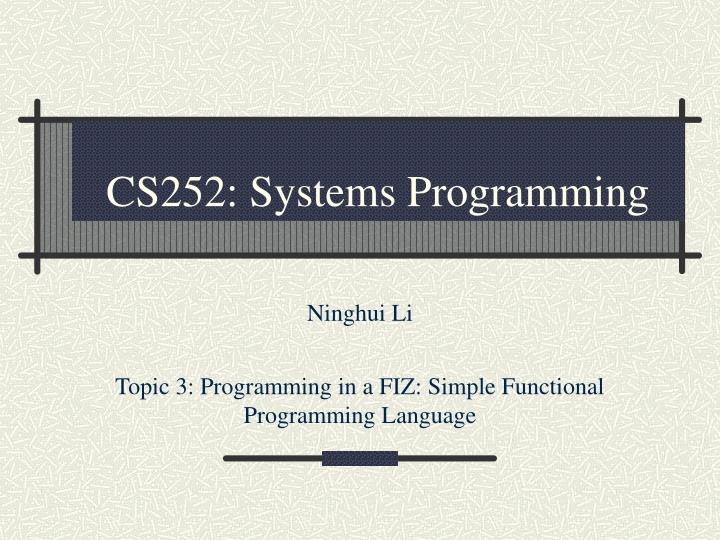 CS252: Systems Programming

Ninghui Li

Topic 3: Programming in a FIZ: Simple Functional Programming Language